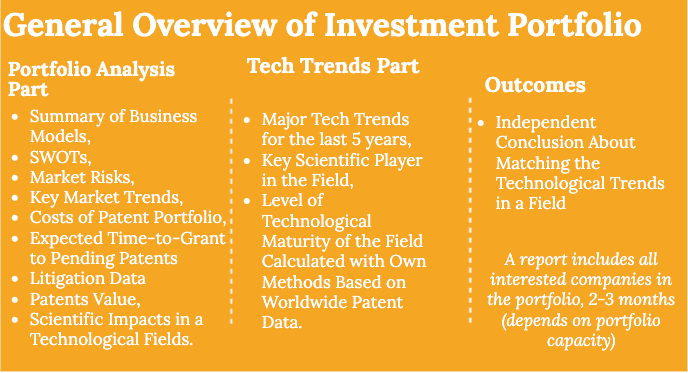 General Overview of Investment Portfolio

Portfolio Analysis Part

- Summary of Business Models,
- SWOTs,
- Market Risks,
- Key Market Trends,
- Costs of Patent Portfolio,
- Expected Time-to-Grant to Pending Patents
- Litigation Data
- Patents Value,
- Scientific Impacts in a Technological Fields.

Tech Trends Part

- Major Tech Trends for the last 5 years,
- Key Scientific Player in the Field,
- Level of Technological Maturity of the Field Calculated with Own Methods Based on Worldwide Patent Data.

Outcomes

- Independent Conclusion About Matching the Technological Trends in a Field

A report includes all interested companies in the portfolio, 2-3 months (depends on portfolio capacity)